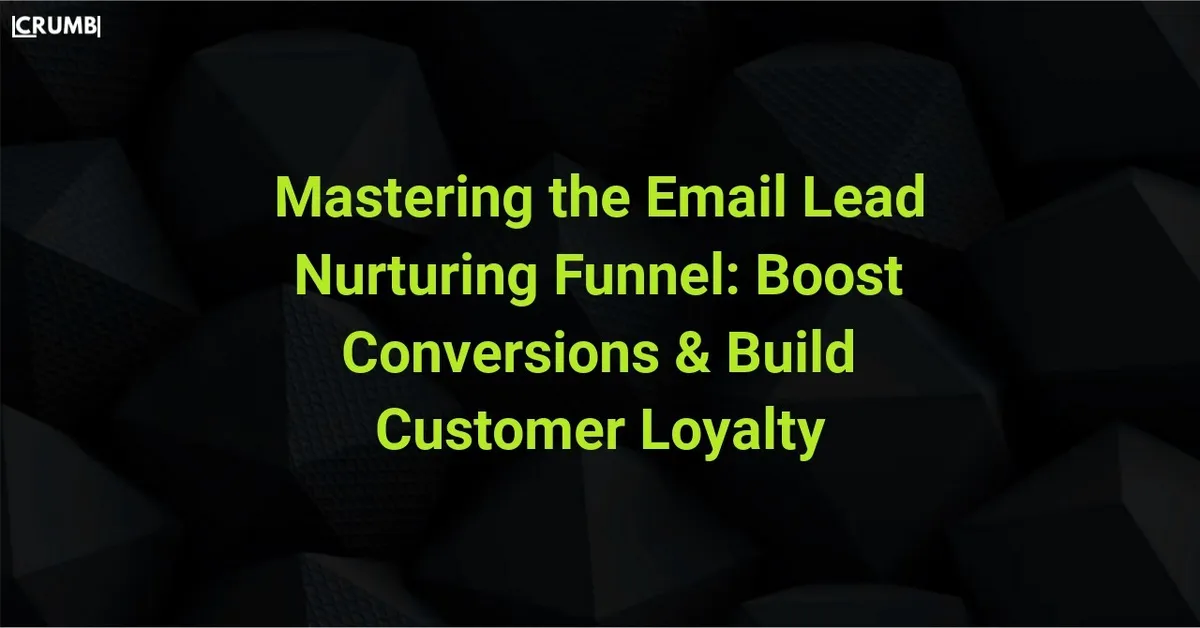 CRUMB

Mastering the Email Lead Nurturing Funnel: Boost Conversions & Build Customer Loyalty